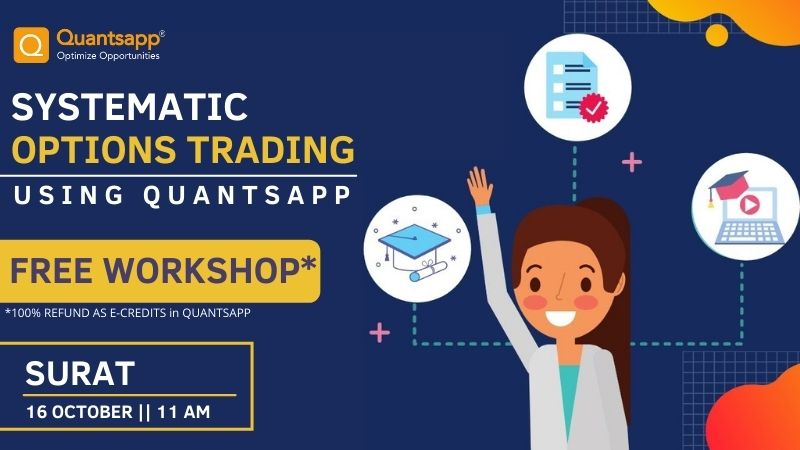 Quantsapp®
Optimize Opportunities

SYSTEMATIC
OPTIONS TRADING
USING QUANTSAPP

FREE WORKSHOP*
*100% REFUND AS E-CREDITS in QUANTSAPP

SURAT
16 OCTOBER || 11 AM